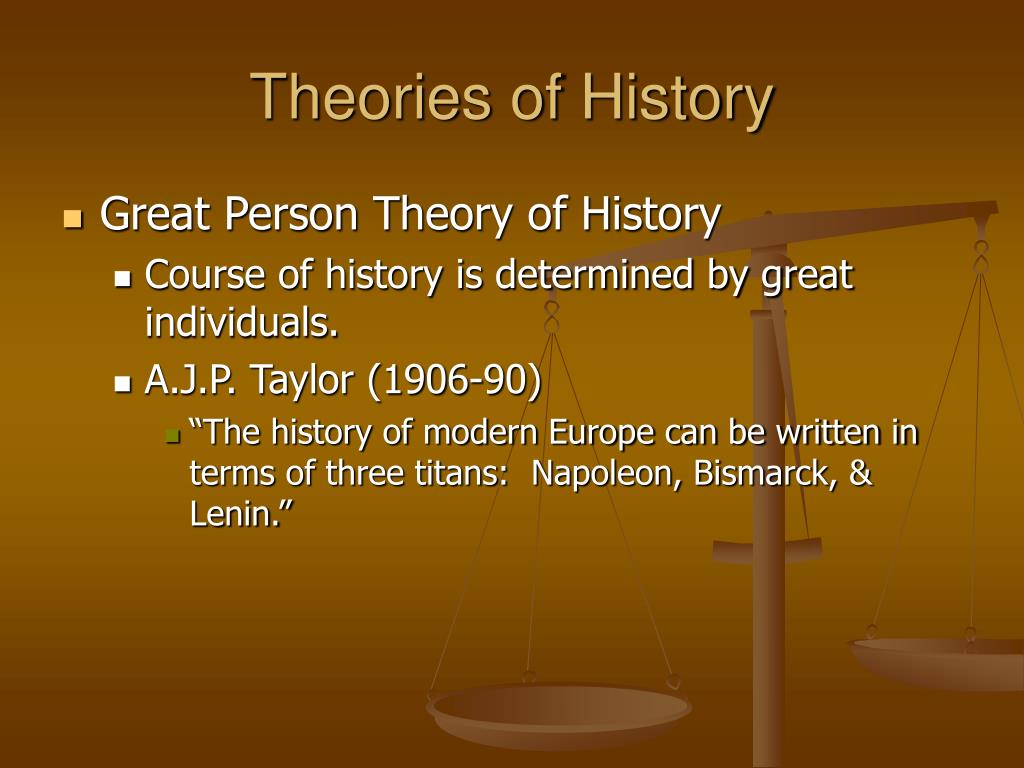 Theories of History

Great Person Theory of History

Course of history is determined by great individuals.

A.J.P. Taylor (1906-90)

“The history of modern Europe can be written in terms of three titans:  Napoleon, Bismarck, & Lenin.”